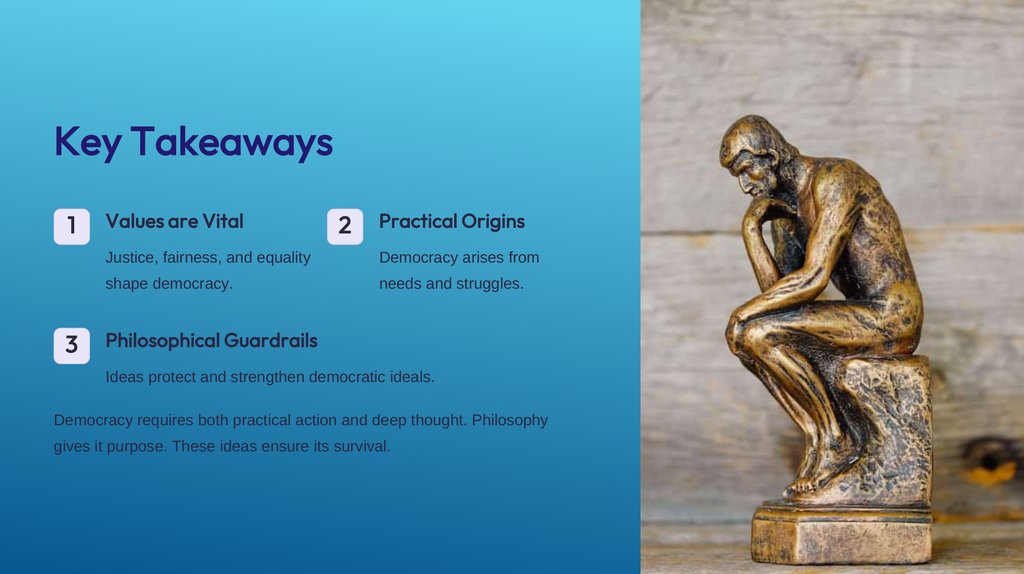 Key Takeaways

1
Values are Vital
Justice, fairness, and equality shape democracy.

2
Practical Origins
Democracy arises from needs and struggles.

3
Philosophical Guardrails
Ideas protect and strengthen democratic ideals.

Democracy requires both practical action and deep thought. Philosophy gives it purpose. These ideas ensure its survival.